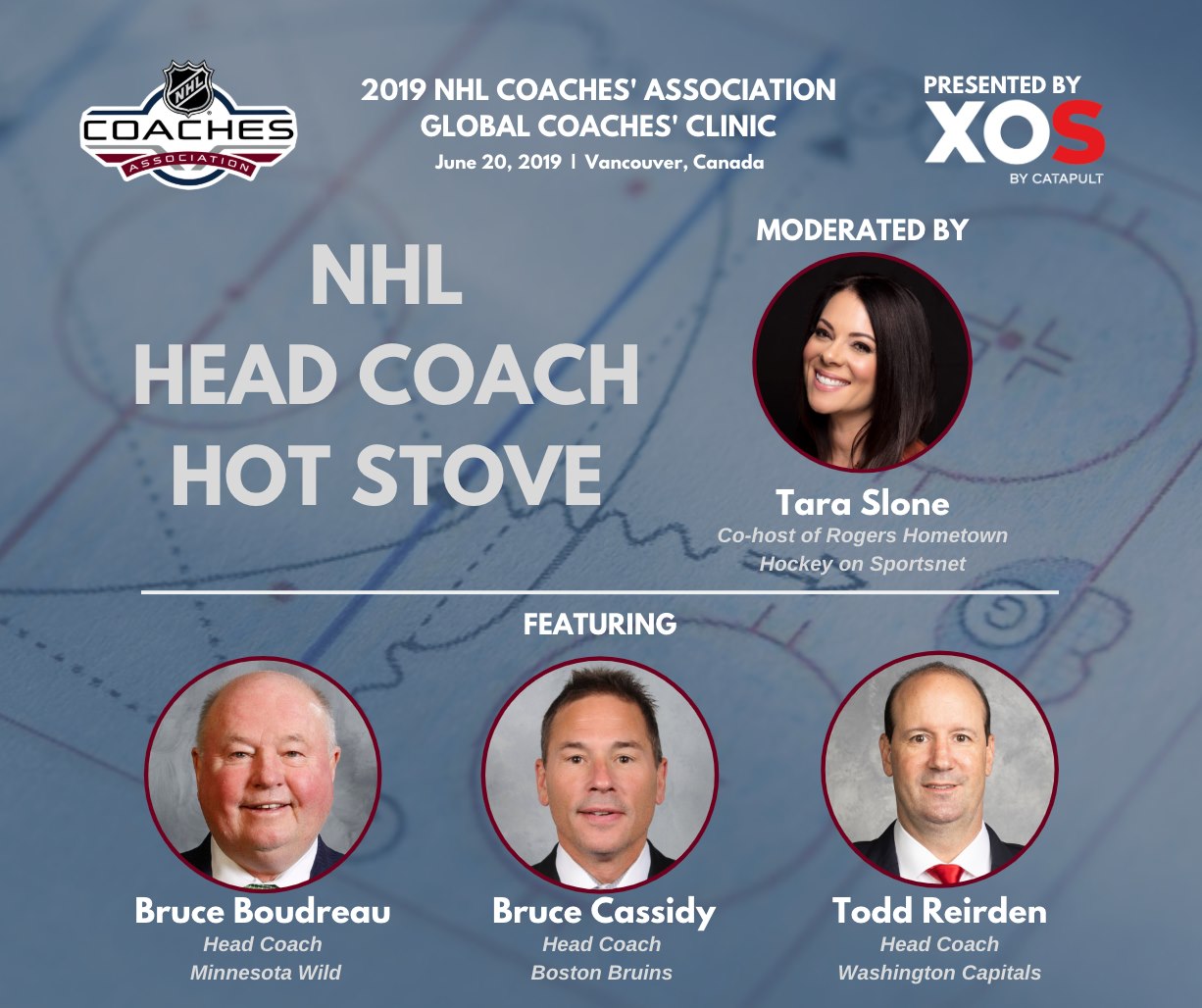 NHL
COACHES
ASSOCIATION

2019 NHL COACHES' ASSOCIATION
GLOBAL COACHES' CLINIC
June 20, 2019 | Vancouver, Canada

PRESENTED BY
XOS
BY CATAPULT

NHL
HEAD COACH
HOT STOVE

MODERATED BY

Tara Slone
Co-host of Rogers Hometown
Hockey on Sportsnet

FEATURING

Bruce Boudreau
Head Coach
Minnesota Wild

Bruce Cassidy
Head Coach
Boston Bruins

Todd Reirden
Head Coach
Washington Capitals